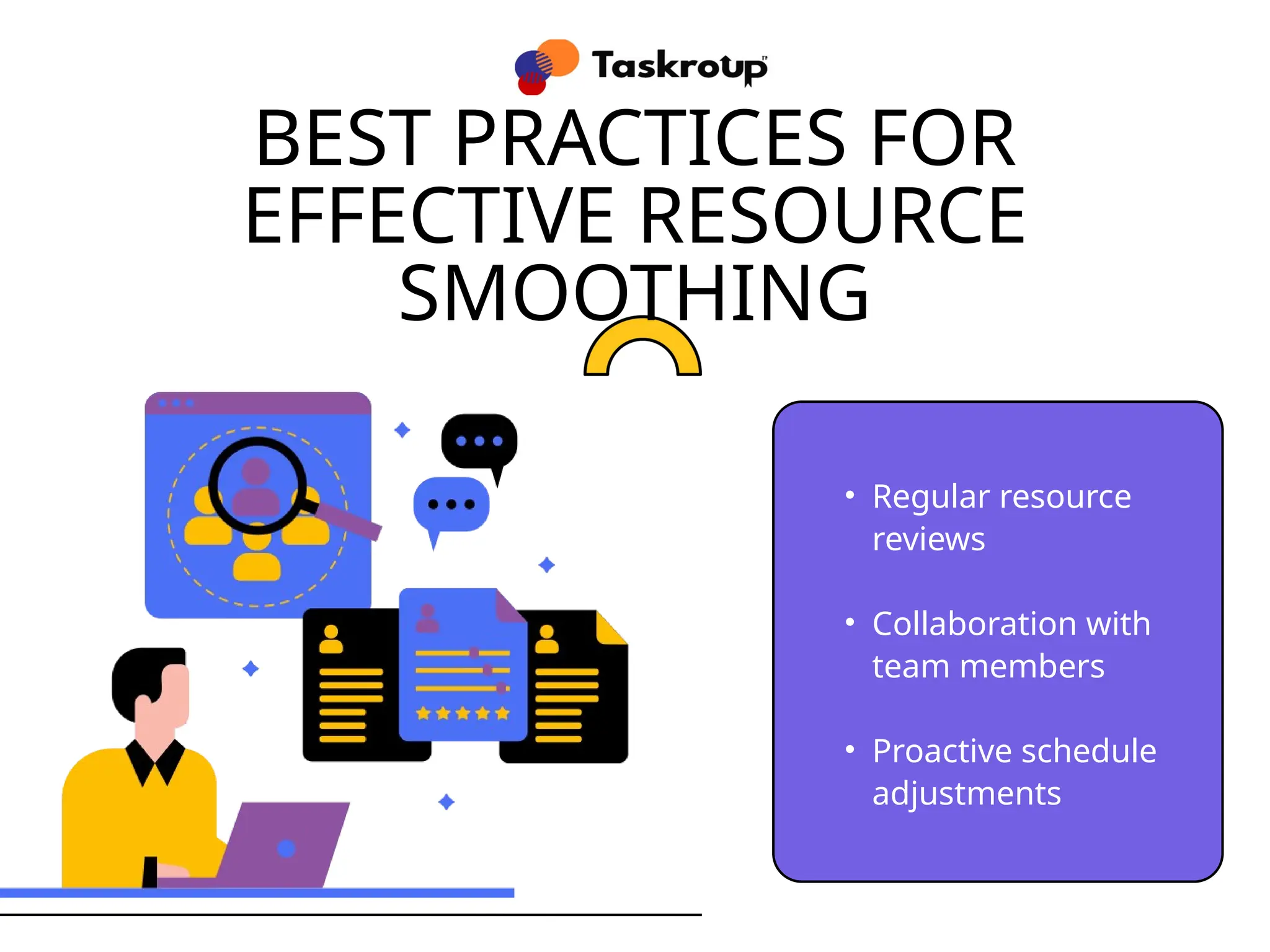 Taskroup

BEST PRACTICES FOR EFFECTIVE RESOURCE SMOOTHING

• Regular resource reviews

• Collaboration with team members

• Proactive schedule adjustments